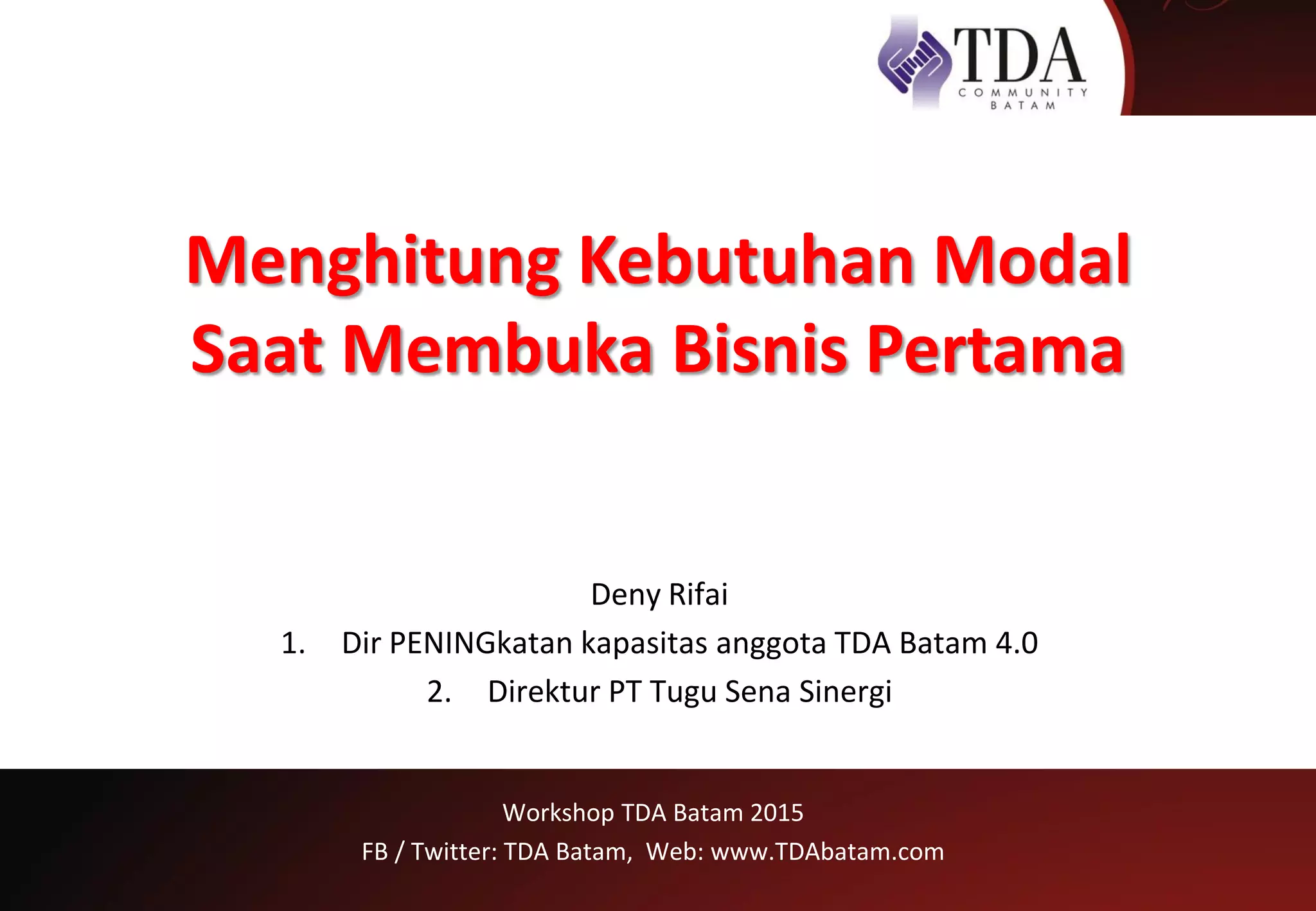 TDA
COMMUNITY
BATAM

Menghitung Kebutuhan Modal Saat Membuka Bisnis Pertama

Deny Rifai
1. Dir PENINGkatan kapasitas anggota TDA Batam 4.0
2. Direktur PT Tugu Sena Sinergi

Workshop TDA Batam 2015
FB / Twitter: TDA Batam, Web: www.TDAbatam.com